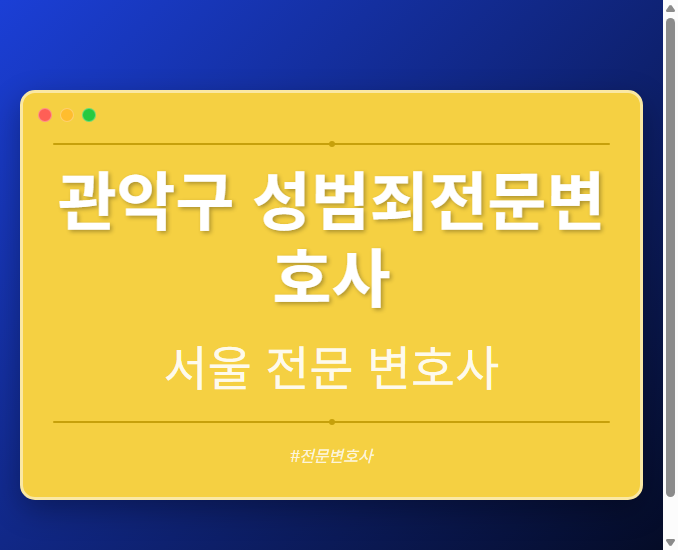 관악구 성범죄전문변호사

서울 전문 변호사

#전문변호사